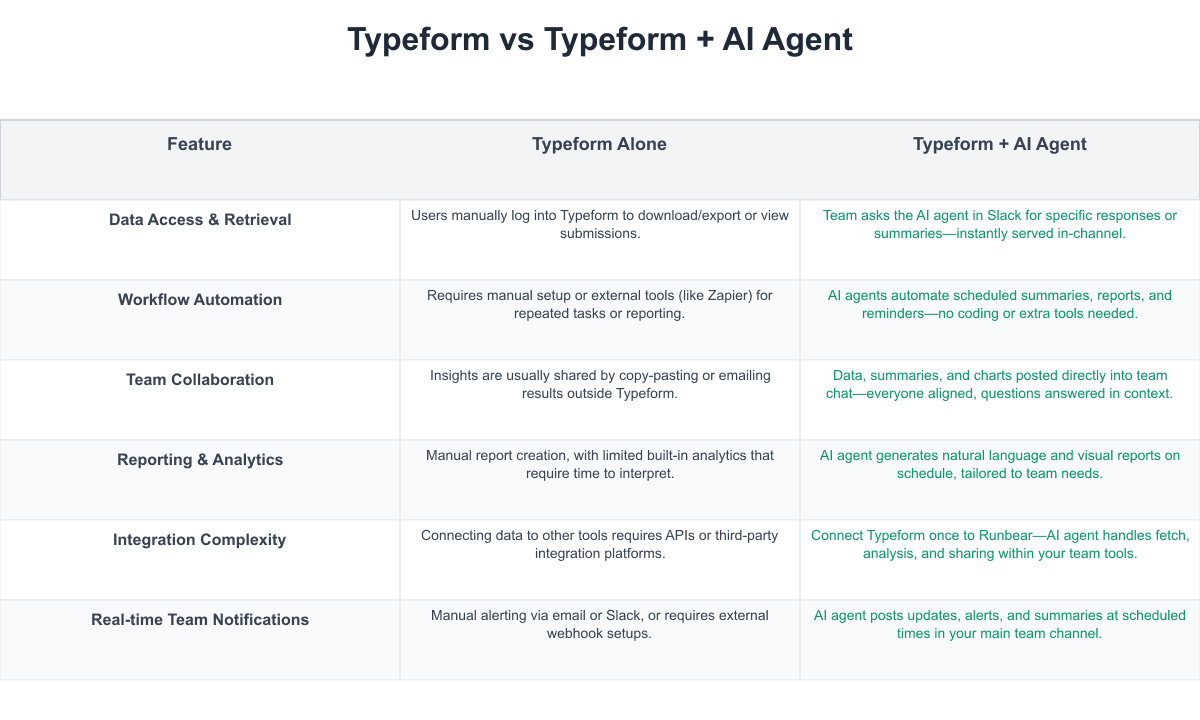 Typeform vs Typeform + AI Agent

| Feature | Typeform Alone | Typeform + AI Agent |
|---|---|---|
| Data Access & Retrieval | Users manually log into Typeform to download/export or view submissions. | Team asks the AI agent in Slack for specific responses or summaries—instantly served in-channel. |
| Workflow Automation | Requires manual setup or external tools (like Zapier) for repeated tasks or reporting. | AI agents automate scheduled summaries, reports, and reminders—no coding or extra tools needed. |
| Team Collaboration | Insights are usually shared by copy-pasting or emailing results outside Typeform. | Data, summaries, and charts posted directly into team chat—everyone aligned, questions answered in context. |
| Reporting & Analytics | Manual report creation, with limited built-in analytics that require time to interpret. | AI agent generates natural language and visual reports on schedule, tailored to team needs. |
| Integration Complexity | Connecting data to other tools requires APIs or third-party integration platforms. | Connect Typeform once to Runbear—AI agent handles fetch, analysis, and sharing within your team tools. |
| Real-time Team Notifications | Manual alerting via email or Slack, or requires external webhook setups. | AI agent posts updates, alerts, and summaries at scheduled times in your main team channel. |